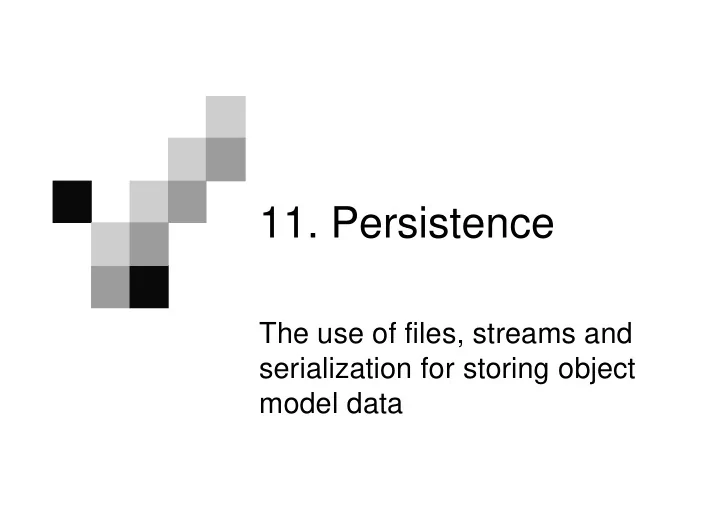 11. Persistence

The use of files, streams and serialization for storing object model data